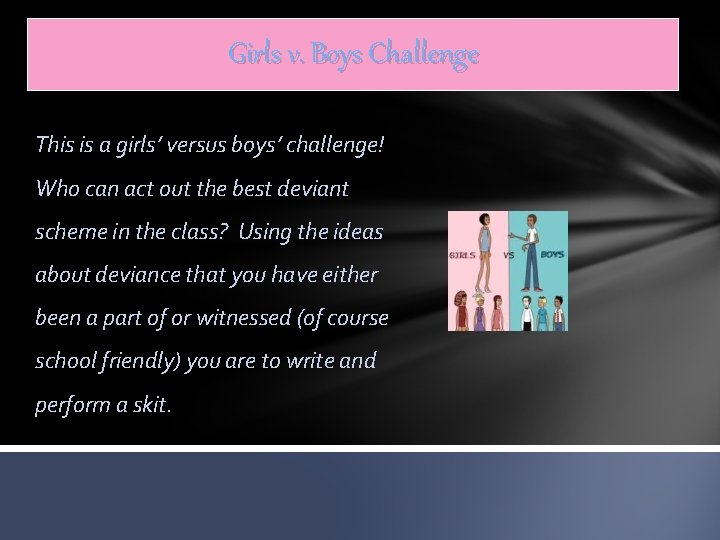 Girls v. Boys Challenge

This is a girls' versus boys' challenge! Who can act out the best deviant scheme in the class? Using the ideas about deviance that you have either been a part of or witnessed (of course school friendly) you are to write and perform a skit.

GIRLS VS BOYS